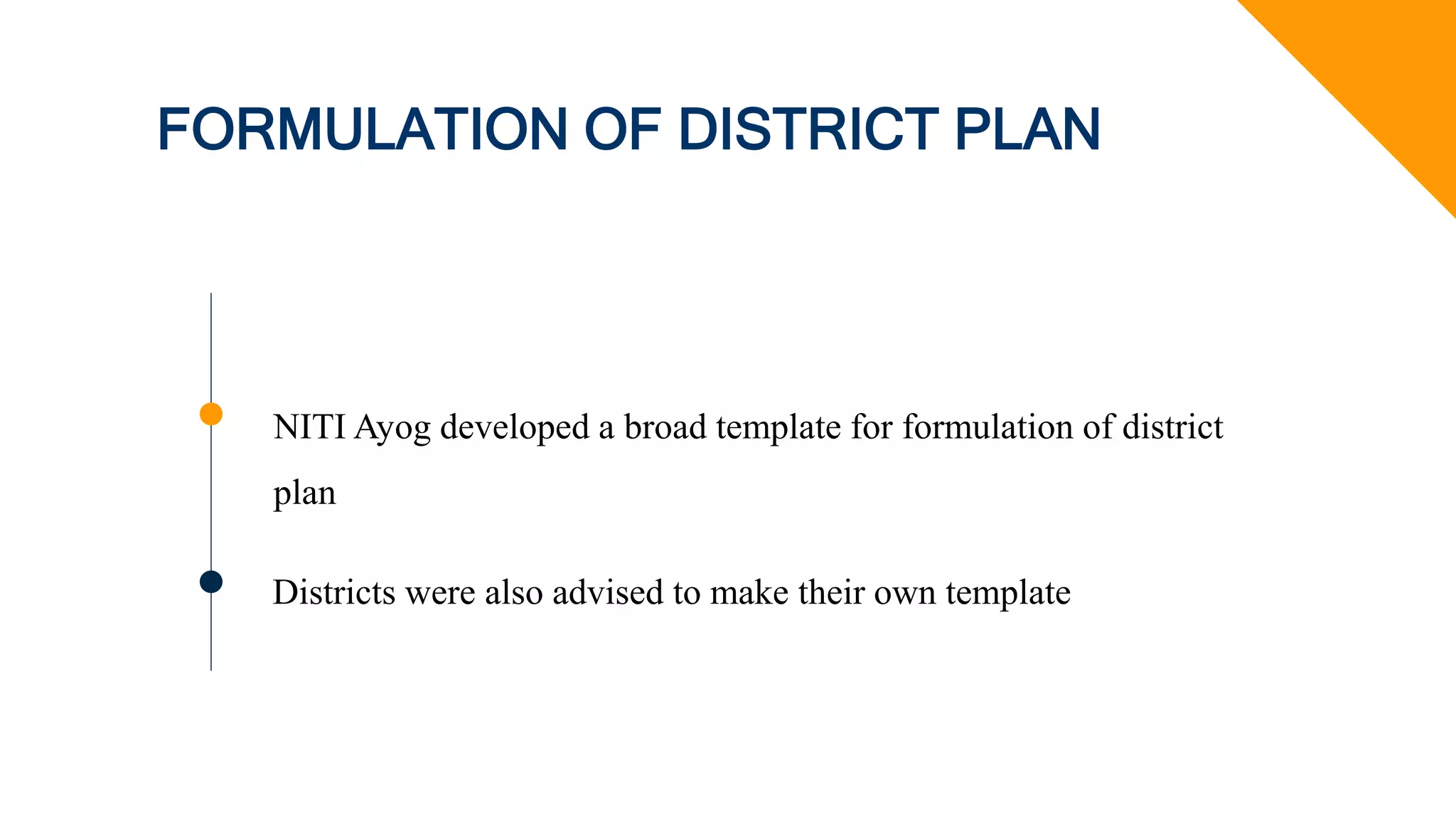 FORMULATION OF DISTRICT PLAN

NITI Ayog developed a broad template for formulation of district plan

Districts were also advised to make their own template